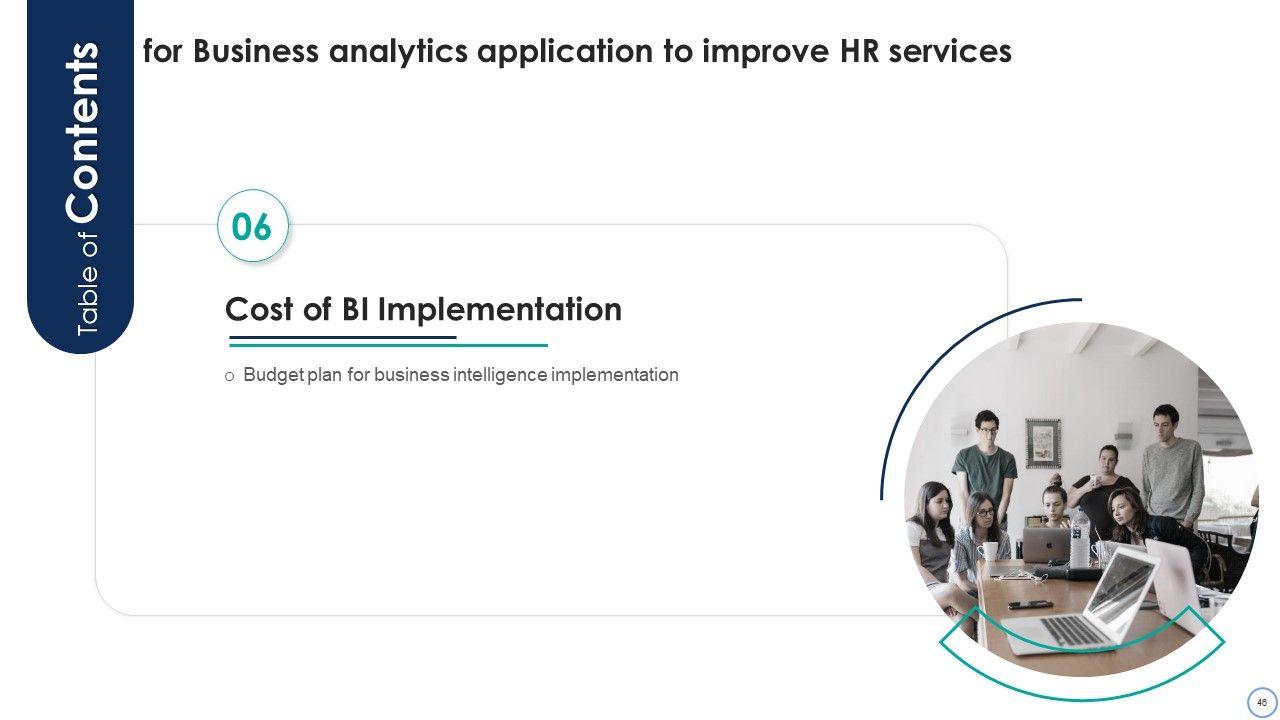 Table of Contents

for Business analytics application to improve HR services

06

Cost of BI Implementation

o Budget plan for business intelligence implementation

46